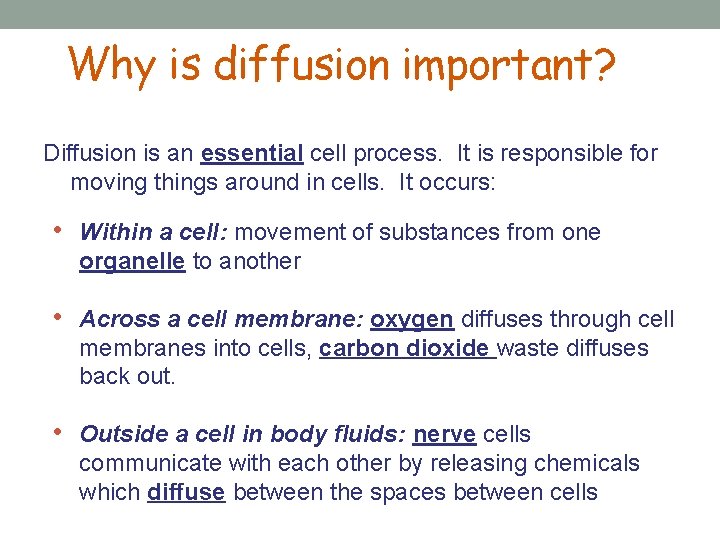 Why is diffusion important?

Diffusion is an essential cell process. It is responsible for moving things around in cells. It occurs:

• Within a cell: movement of substances from one organelle to another

• Across a cell membrane: oxygen diffuses through cell membranes into cells, carbon dioxide waste diffuses back out.

• Outside a cell in body fluids: nerve cells communicate with each other by releasing chemicals which diffuse between the spaces between cells